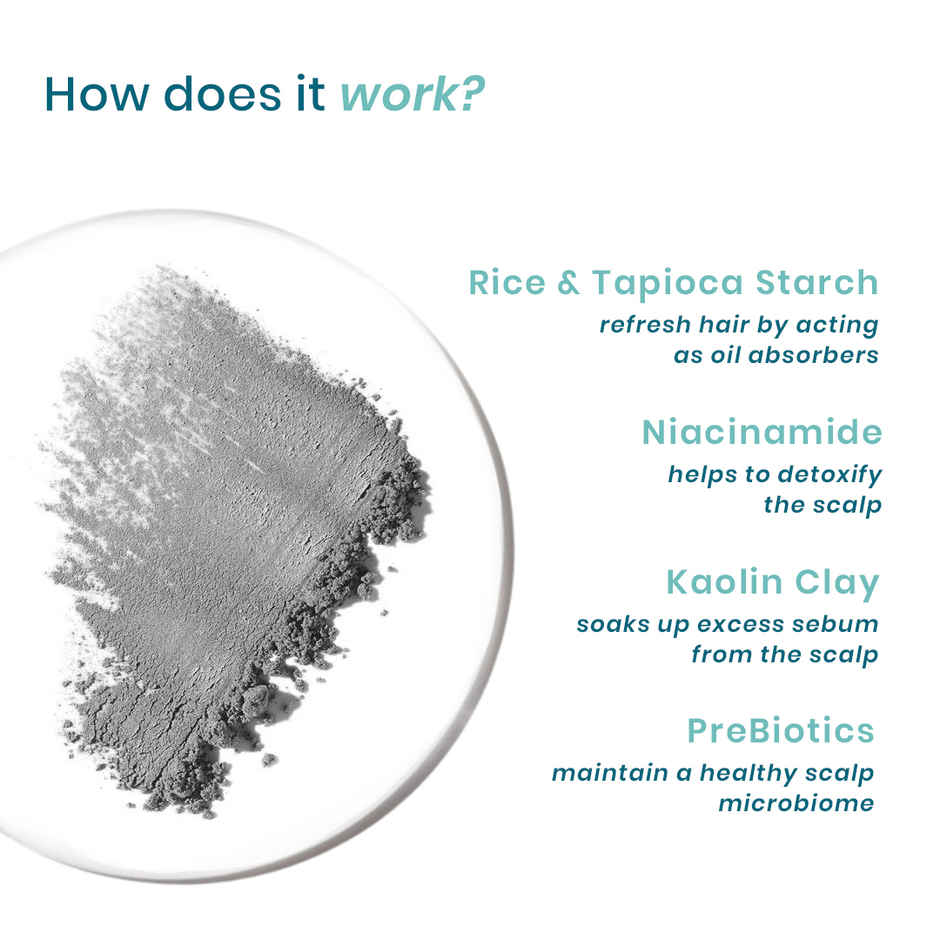 How does it work?

Rice & Tapioca Starch
refresh hair by acting as oil absorbers

Niacinamide
helps to detoxify the scalp

Kaolin Clay
soaks up excess sebum from the scalp

PreBiotics
maintain a healthy scalp microbiome